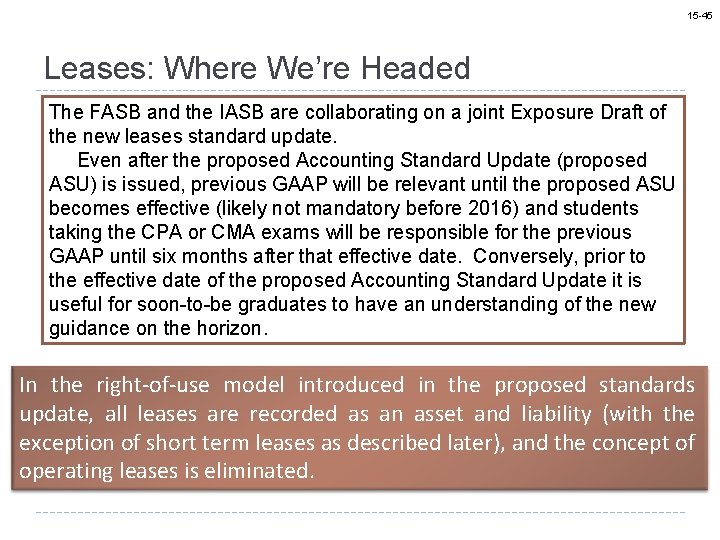 15-45

Leases: Where We're Headed

The FASB and the IASB are collaborating on a joint Exposure Draft of the new leases standard update.

Even after the proposed Accounting Standard Update (proposed ASU) is issued, previous GAAP will be relevant until the proposed ASU becomes effective (likely not mandatory before 2016) and students taking the CPA or CMA exams will be responsible for the previous GAAP until six months after that effective date. Conversely, prior to the effective date of the proposed Accounting Standard Update it is useful for soon-to-be graduates to have an understanding of the new guidance on the horizon.

In the right-of-use model introduced in the proposed standards update, all leases are recorded as an asset and liability (with the exception of short term leases as described later), and the concept of operating leases is eliminated.